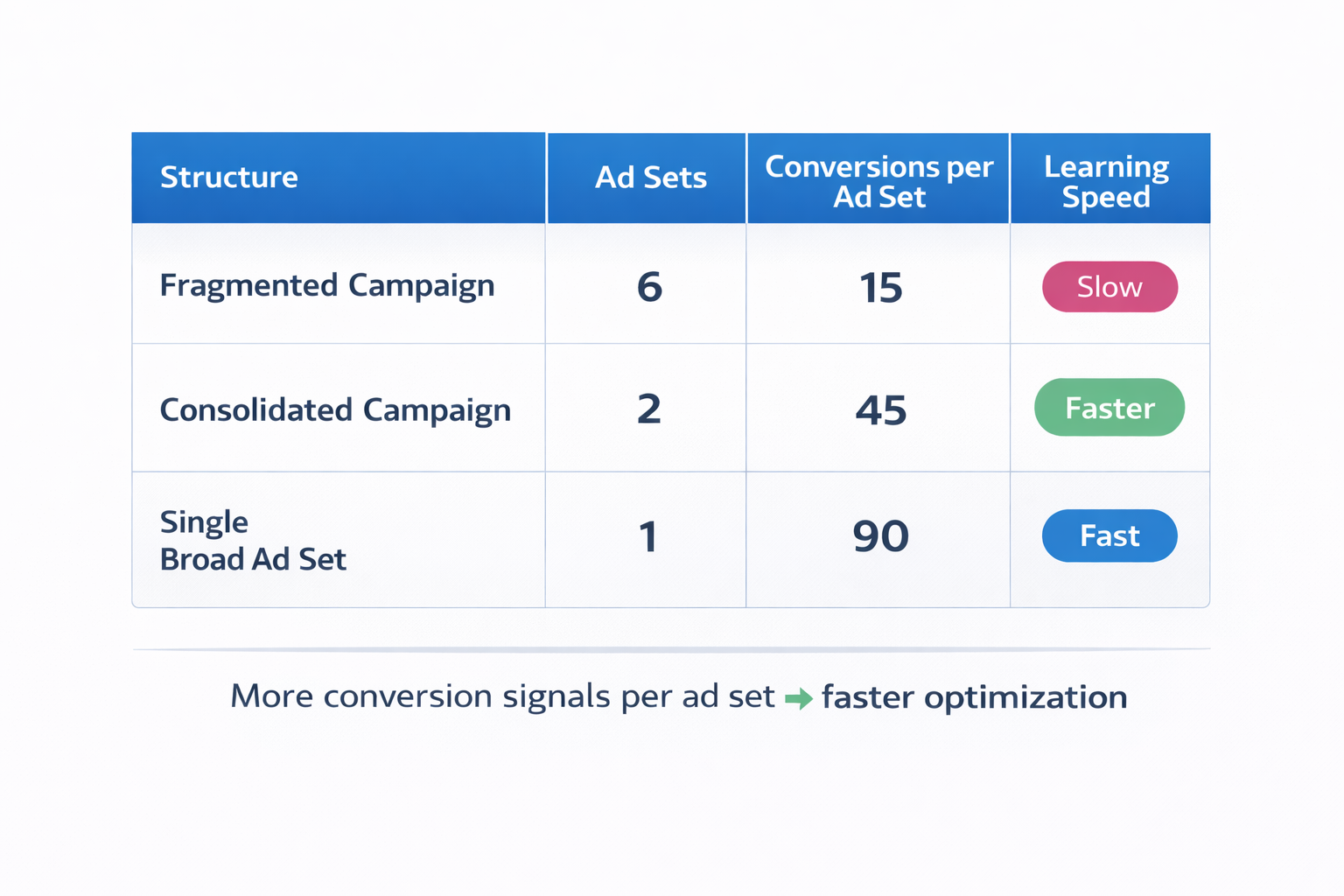 | Structure | Ad Sets | Conversions per Ad Set | Learning Speed |
|---|---|---|---|
| Fragmented Campaign | 6 | 15 | Slow |
| Consolidated Campaign | 2 | 45 | Faster |
| Single Broad Ad Set | 1 | 90 | Fast |

More conversion signals per ad set → faster optimization